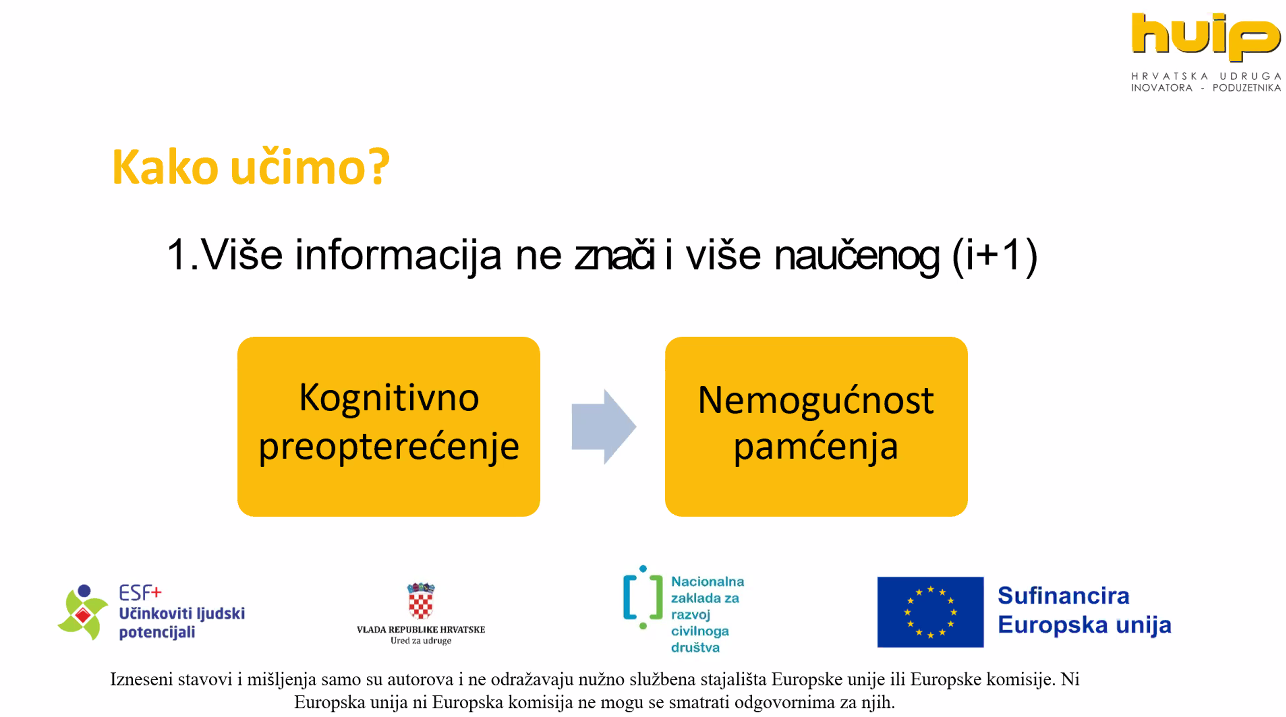 huip
HRVATSKA UDRUGA INOVATORA - PODUZETNIKA

Kako učimo?

1.Više informacija ne znači i više naučenog (i+1)

Kognitivno preopterećenje

Nemogućnost pamćenja

ESF+ Učinkoviti ljudski potencijali

VLADA REPUBLIKE HRVATSKE
Ured za udruge

Nacionalna zaklada za razvoj civilnoga društva

Sufinancira Europska unija

Izneseni stavovi i mišljenja samo su autorova i ne odražavaju nužno službena stajališta Europske unije ili Europske komisije. Ni Europska unija ni Europska komisija ne mogu se smatrati odgovornima za njih.